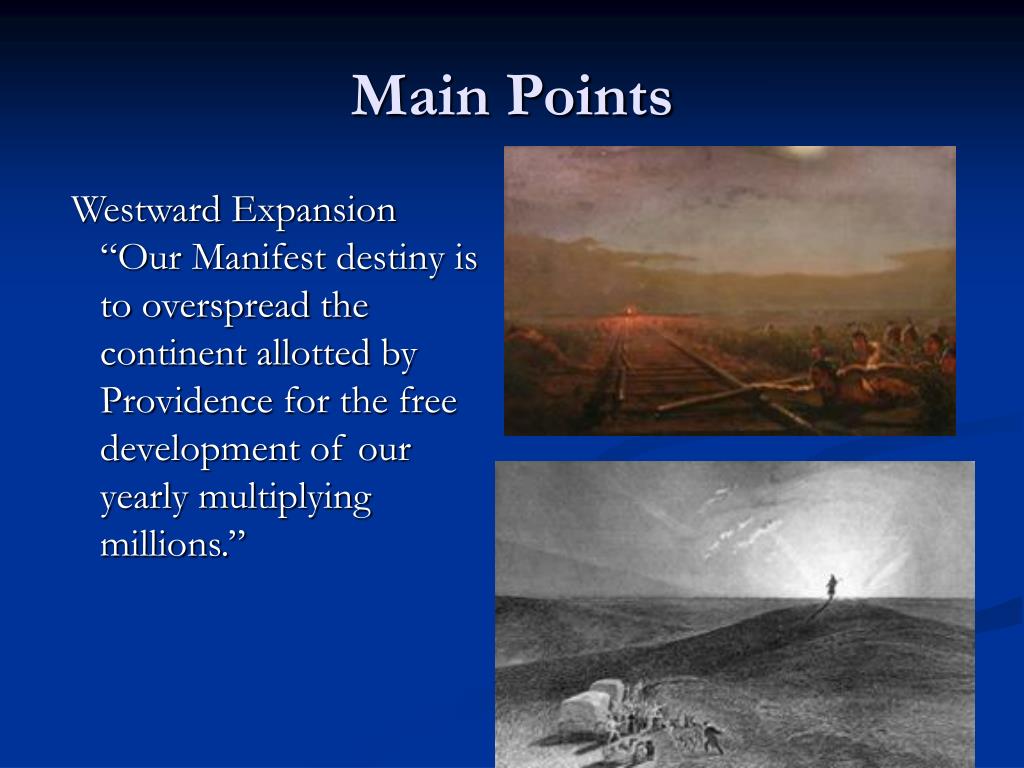 Main Points

Westward Expansion

“Our Manifest destiny is to overspread the continent allotted by Providence for the free development of our yearly multiplying millions.”